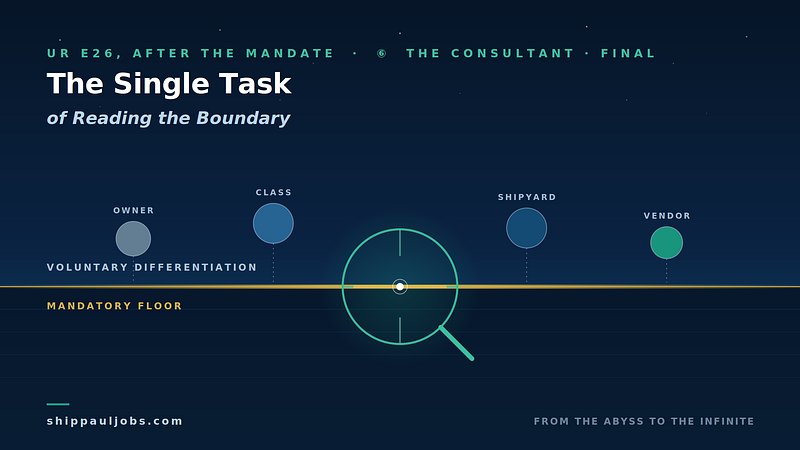 UR E26, AFTER THE MANDATE · ⑥ THE CONSULTANT · FINAL

The Single Task
of Reading the Boundary

OWNER
CLASS
SHIPYARD
VENDOR

VOLUNTARY DIFFERENTIATION

MANDATORY FLOOR

shippauljobs.com

FROM THE ABYSS TO THE INFINITE